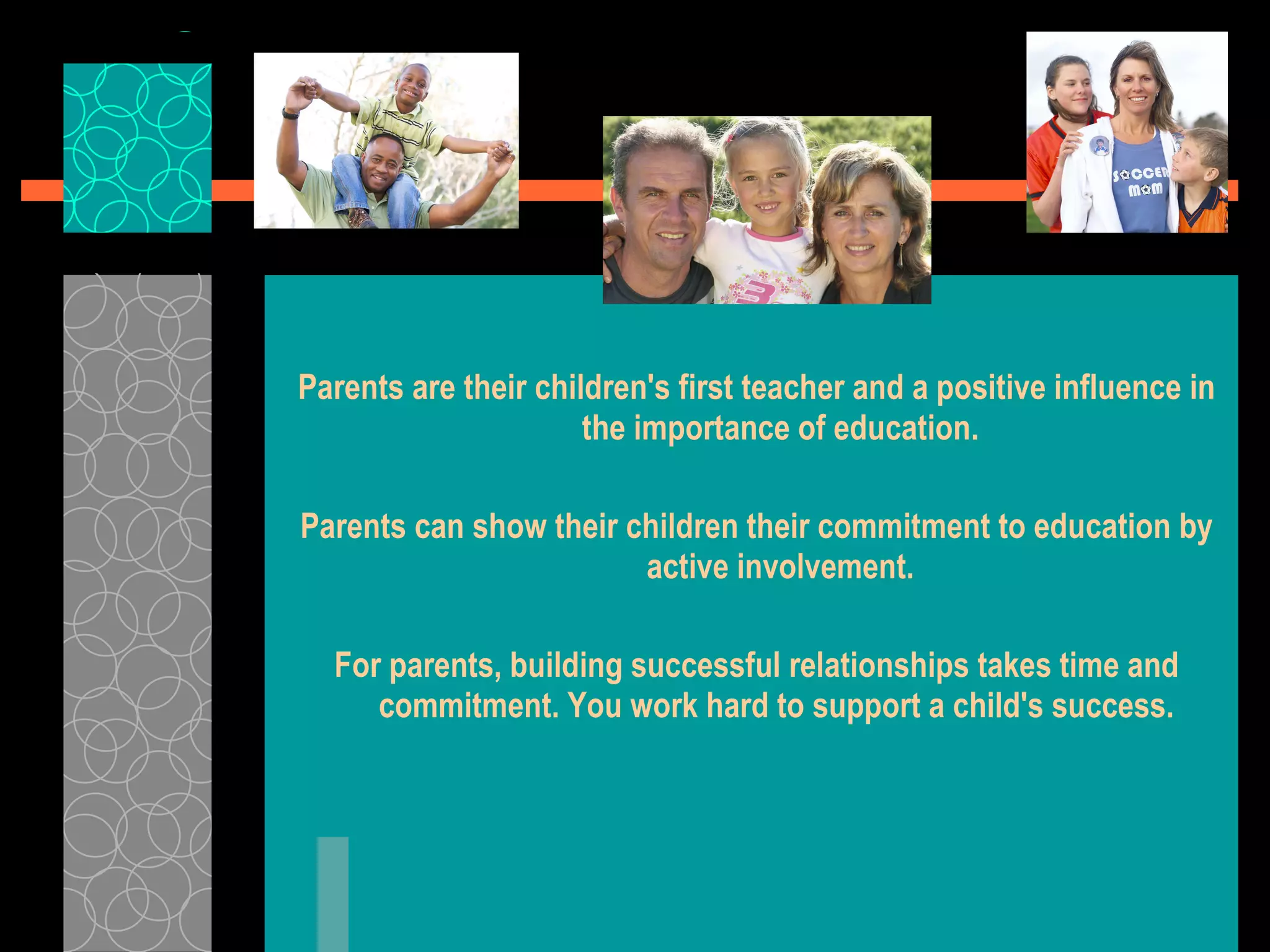 SOCCER MOM

Parents are their children's first teacher and a positive influence in the importance of education.

Parents can show their children their commitment to education by active involvement.

For parents, building successful relationships takes time and commitment. You work hard to support a child's success.